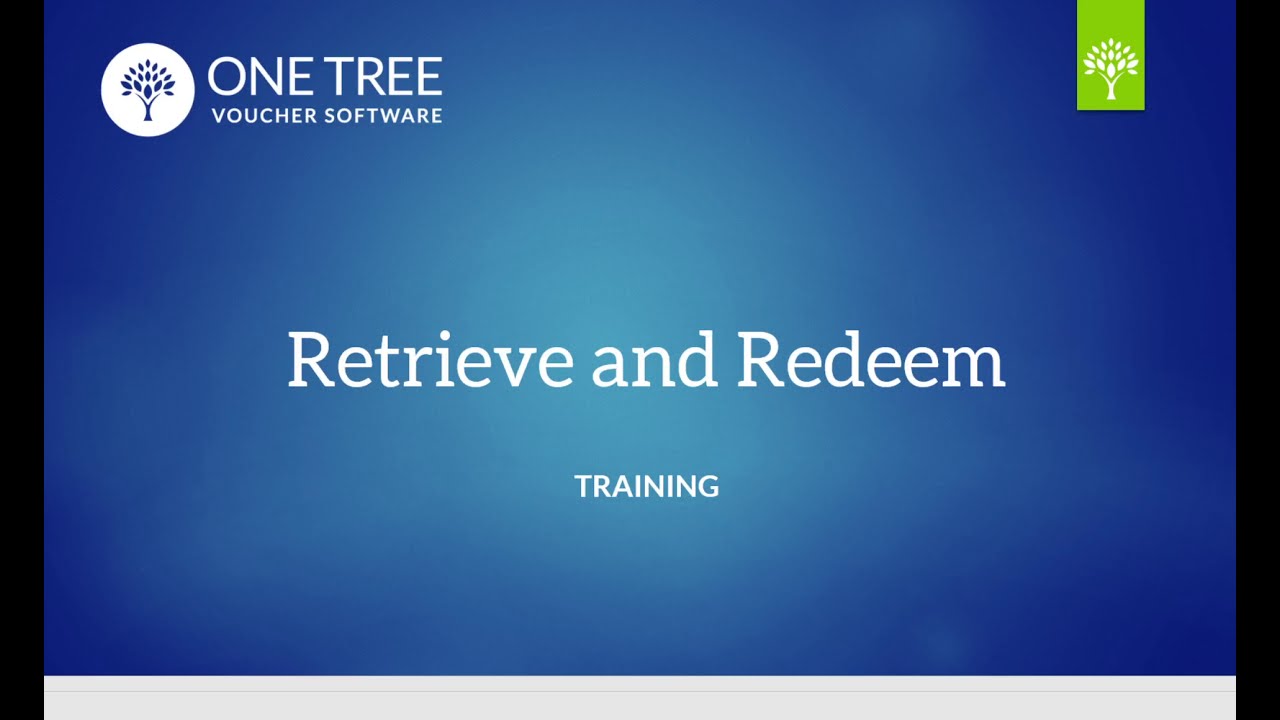 ONE TREE
VOUCHER SOFTWARE

Retrieve and Redeem

TRAINING